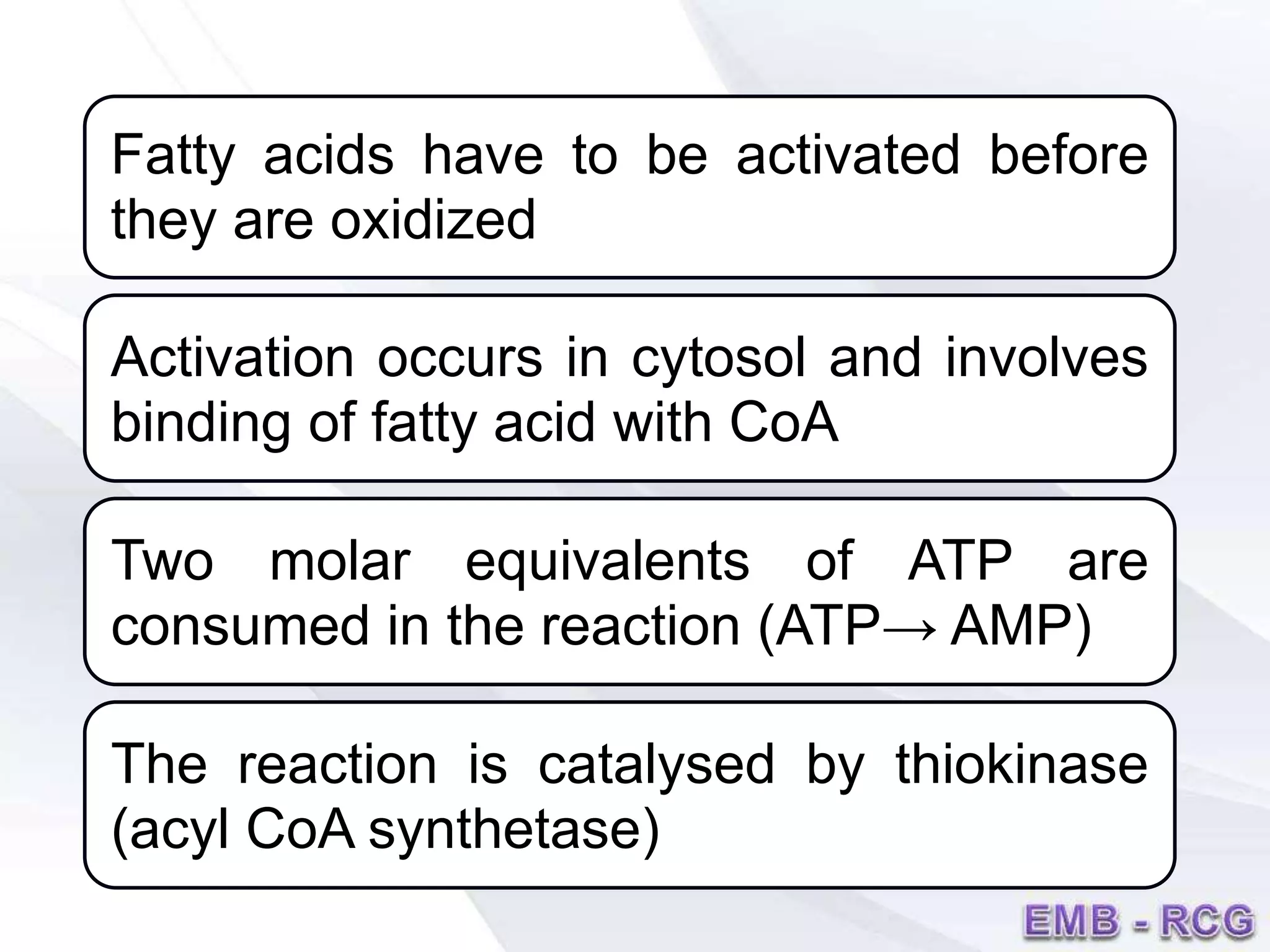 Fatty acids have to be activated before they are oxidized

Activation occurs in cytosol and involves binding of fatty acid with CoA

Two molar equivalents of ATP are consumed in the reaction (ATP→ AMP)

The reaction is catalysed by thiokinase (acyl CoA synthetase)

EMB - RCG